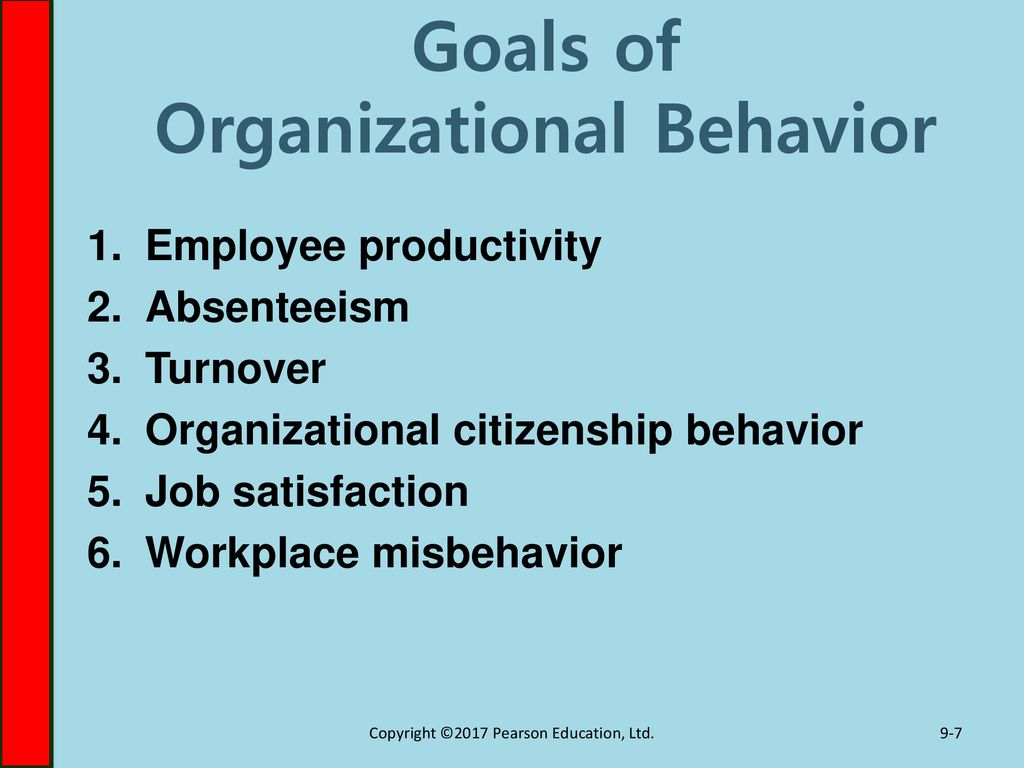 Goals of Organizational Behavior

1. Employee productivity
2. Absenteeism
3. Turnover
4. Organizational citizenship behavior
5. Job satisfaction
6. Workplace misbehavior

Copyright ©2017 Pearson Education, Ltd.

9-7